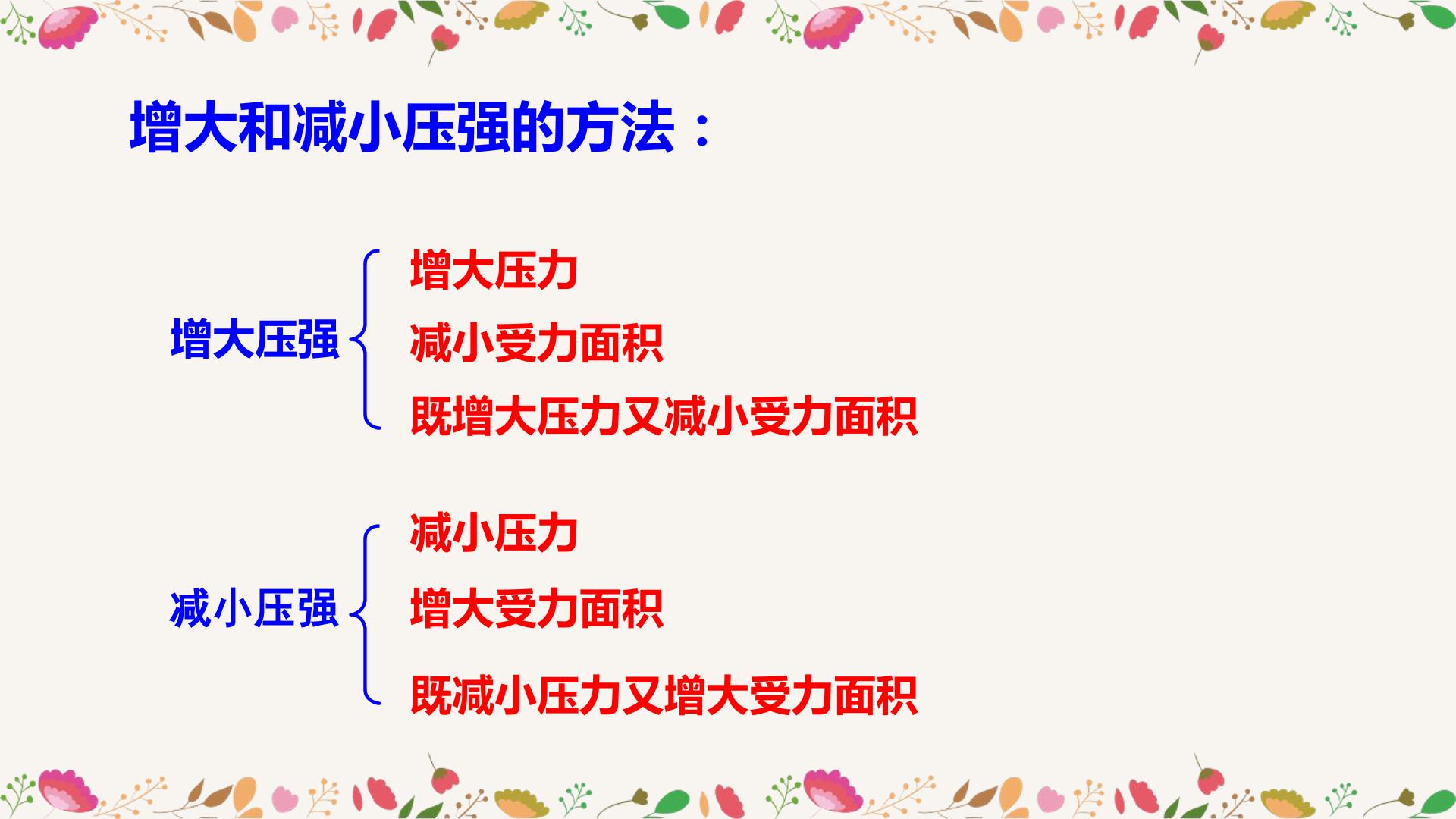 增大和减小压强的方法：

增大压强

增大压力

减小受力面积

既增大压力又减小受力面积

减小压强

减小压力

增大受力面积

既减小压力又增大受力面积